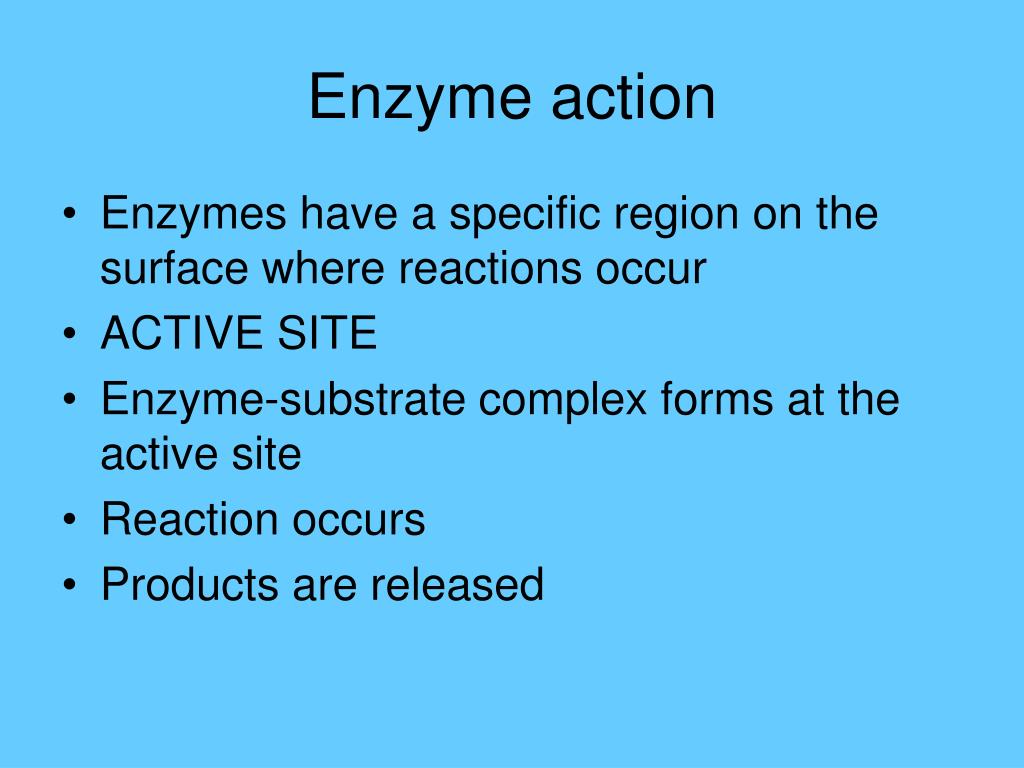 Enzyme action

• Enzymes have a specific region on the surface where reactions occur
• ACTIVE SITE
• Enzyme-substrate complex forms at the active site
• Reaction occurs
• Products are released